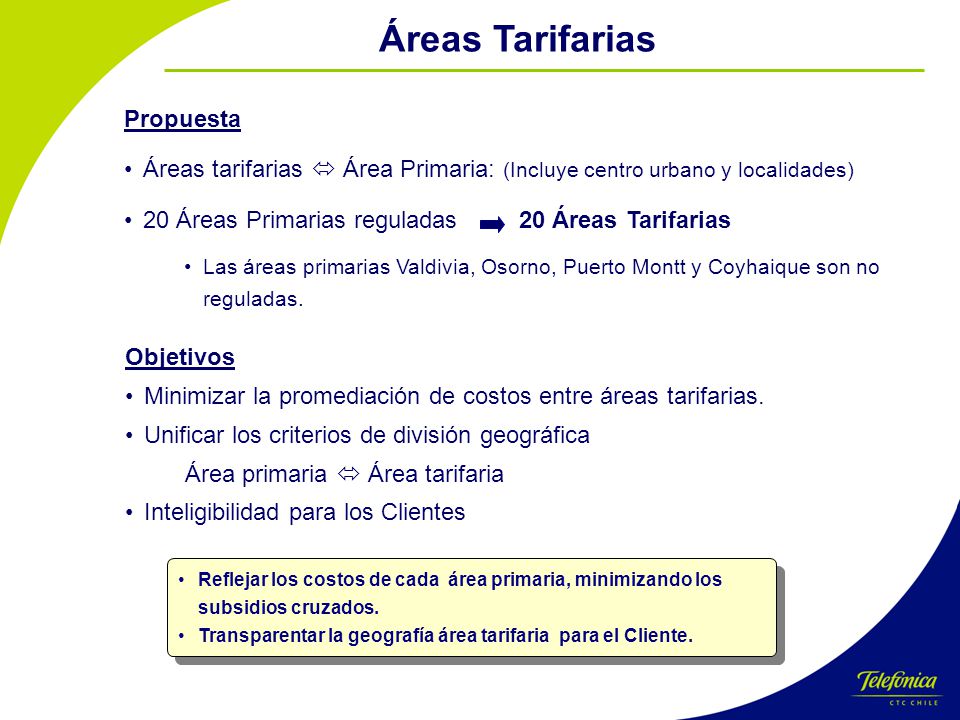 Áreas Tarifarias

Propuesta

• Áreas tarifarias ⇔ Área Primaria: (Incluye centro urbano y localidades)

• 20 Áreas Primarias reguladas ➡ 20 Áreas Tarifarias

• Las áreas primarias Valdivia, Osorno, Puerto Montt y Coyhaique son no reguladas.

Objetivos

• Minimizar la promediación de costos entre áreas tarifarias.

• Unificar los criterios de división geográfica

Área primaria ⇔ Área tarifaria

• Inteligibilidad para los Clientes

• Reflejar los costos de cada área primaria, minimizando los subsidios cruzados.

• Transparentar la geografía área tarifaria para el Cliente.

Telefónica
CTC CHILE